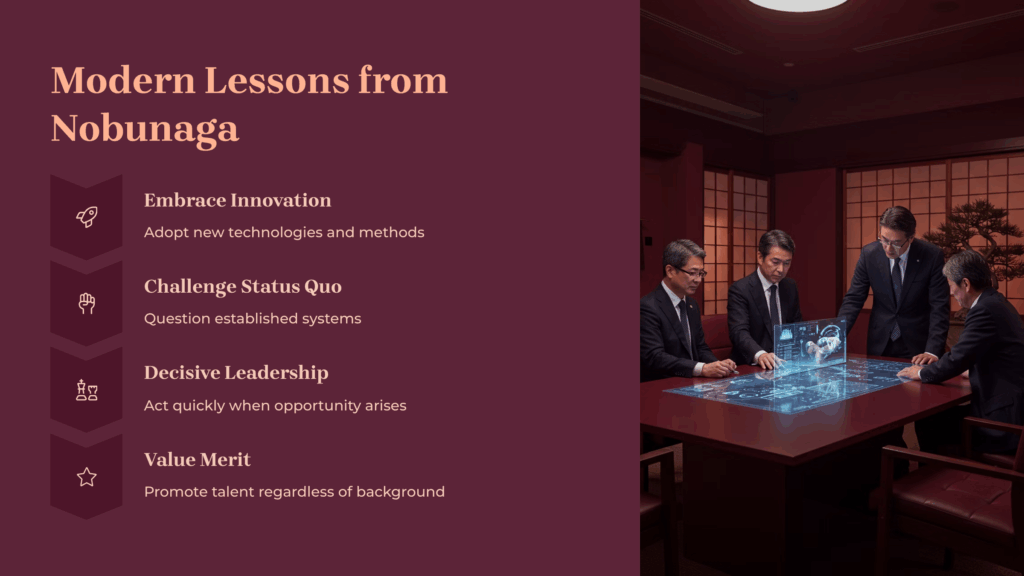 Modern Lessons from Nobunaga

Embrace Innovation

Adopt new technologies and methods

Challenge Status Quo

Question established systems

Decisive Leadership

Act quickly when opportunity arises

Value Merit

Promote talent regardless of background